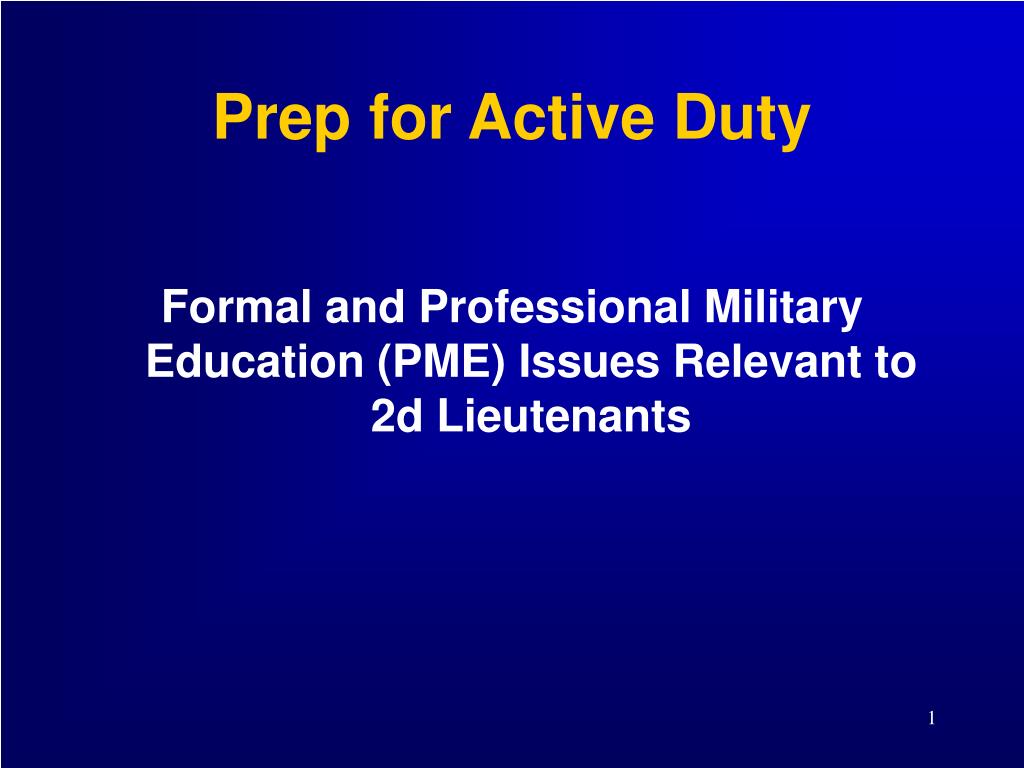 Prep for Active Duty

Formal and Professional Military Education (PME) Issues Relevant to 2d Lieutenants

1